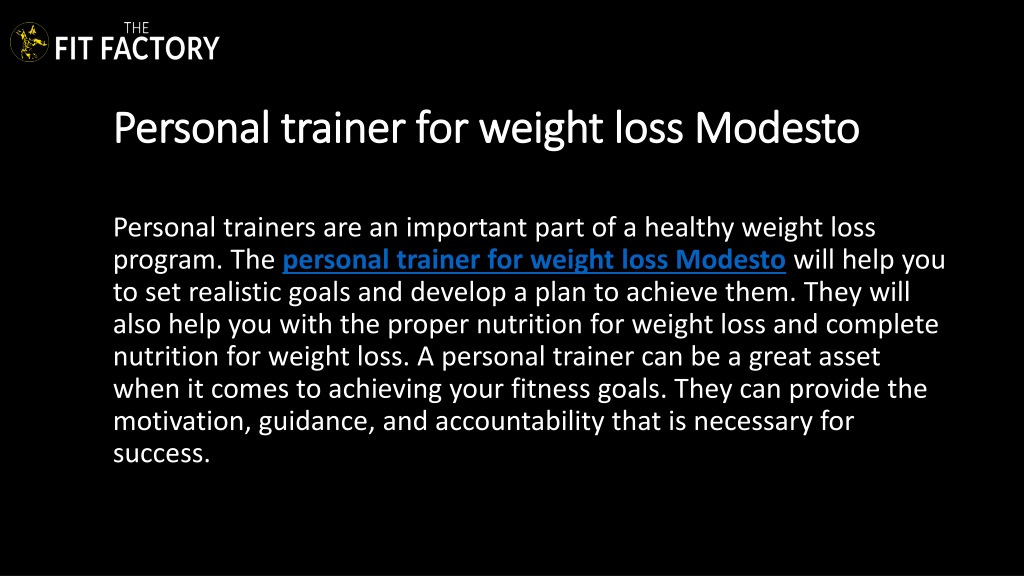 THE
FIT FACTORY

Personal trainer for weight loss Modesto

Personal trainers are an important part of a healthy weight loss program. The personal trainer for weight loss Modesto will help you to set realistic goals and develop a plan to achieve them. They will also help you with the proper nutrition for weight loss and complete nutrition for weight loss. A personal trainer can be a great asset when it comes to achieving your fitness goals. They can provide the motivation, guidance, and accountability that is necessary for success.